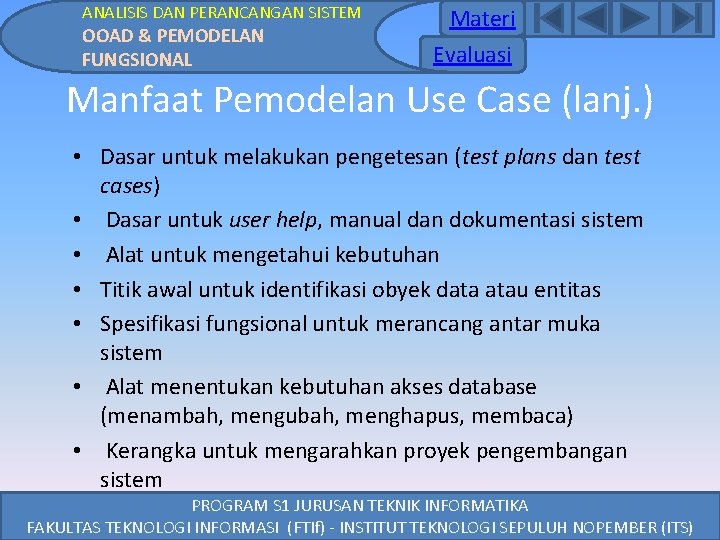 ANALISIS DAN PERANCANGAN SISTEM
OOAD & PEMODELAN FUNGSIONAL

Materi

Evaluasi

Manfaat Pemodelan Use Case (lanj.)

• Dasar untuk melakukan pengetesan (test plans dan test cases)
• Dasar untuk user help, manual dan dokumentasi sistem
• Alat untuk mengetahui kebutuhan
• Titik awal untuk identifikasi obyek data atau entitas
• Spesifikasi fungsional untuk merancang antar muka sistem
• Alat menentukan kebutuhan akses database (menambah, mengubah, menghapus, membaca)
• Kerangka untuk mengarahkan proyek pengembangan sistem

PROGRAM S1 JURUSAN TEKNIK INFORMATIKA
FAKULTAS TEKNOLOGI INFORMASI (FTIf) - INSTITUT TEKNOLOGI SEPULUH NOPEMBER (ITS)